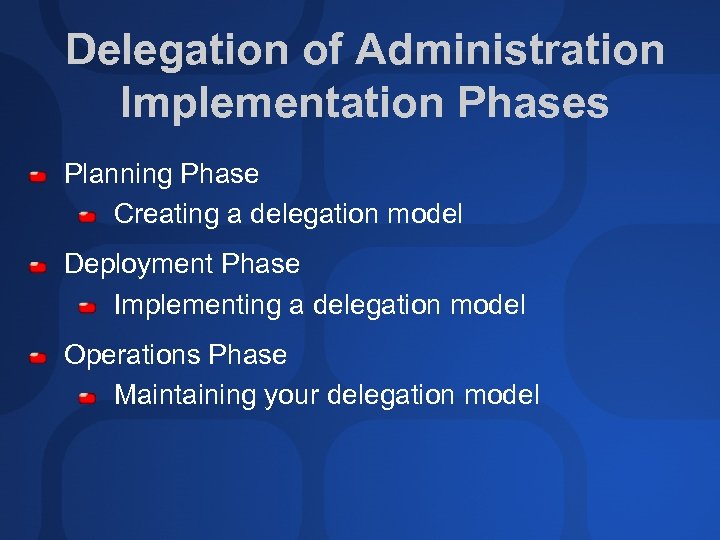 Delegation of Administration Implementation Phases

Planning Phase

Creating a delegation model

Deployment Phase

Implementing a delegation model

Operations Phase

Maintaining your delegation model